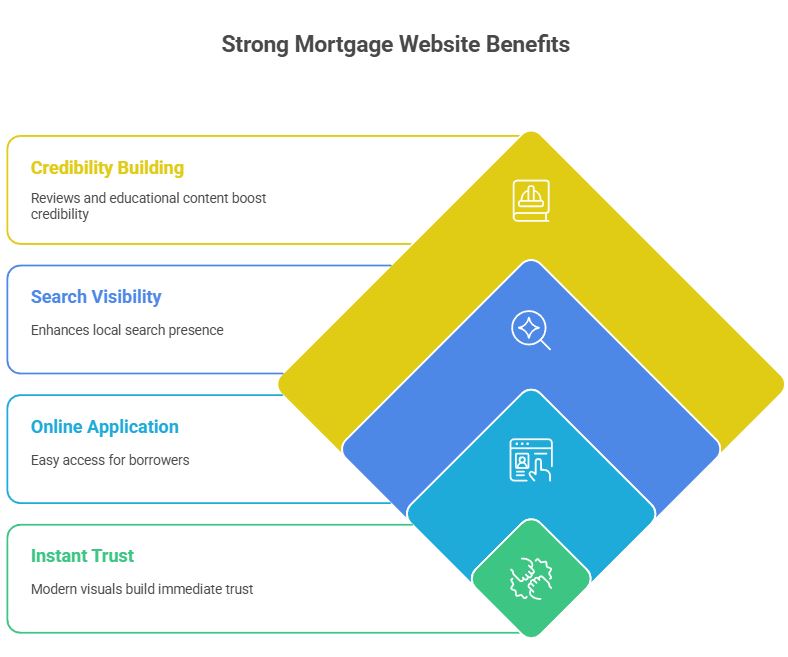 Strong Mortgage Website Benefits

Credibility Building

Reviews and educational content boost credibility

Search Visibility

Enhances local search presence

Online Application

Easy access for borrowers

Instant Trust

Modern visuals build immediate trust